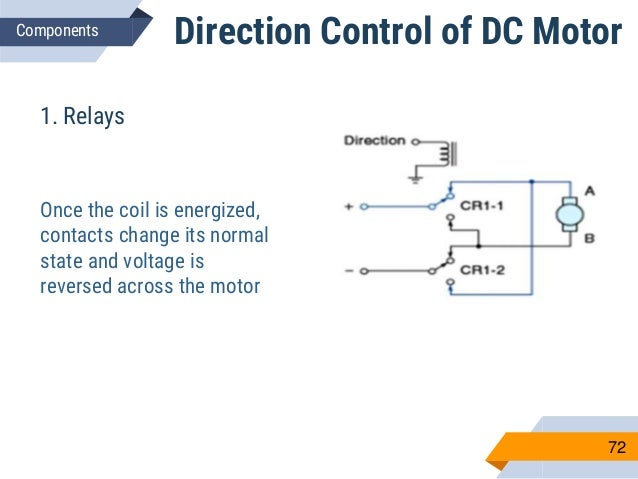 Components

Direction Control of DC Motor

1. Relays

Once the coil is energized, contacts change its normal state and voltage is reversed across the motor

Direction

+

CR1-1

A

B

−

CR1-2

72